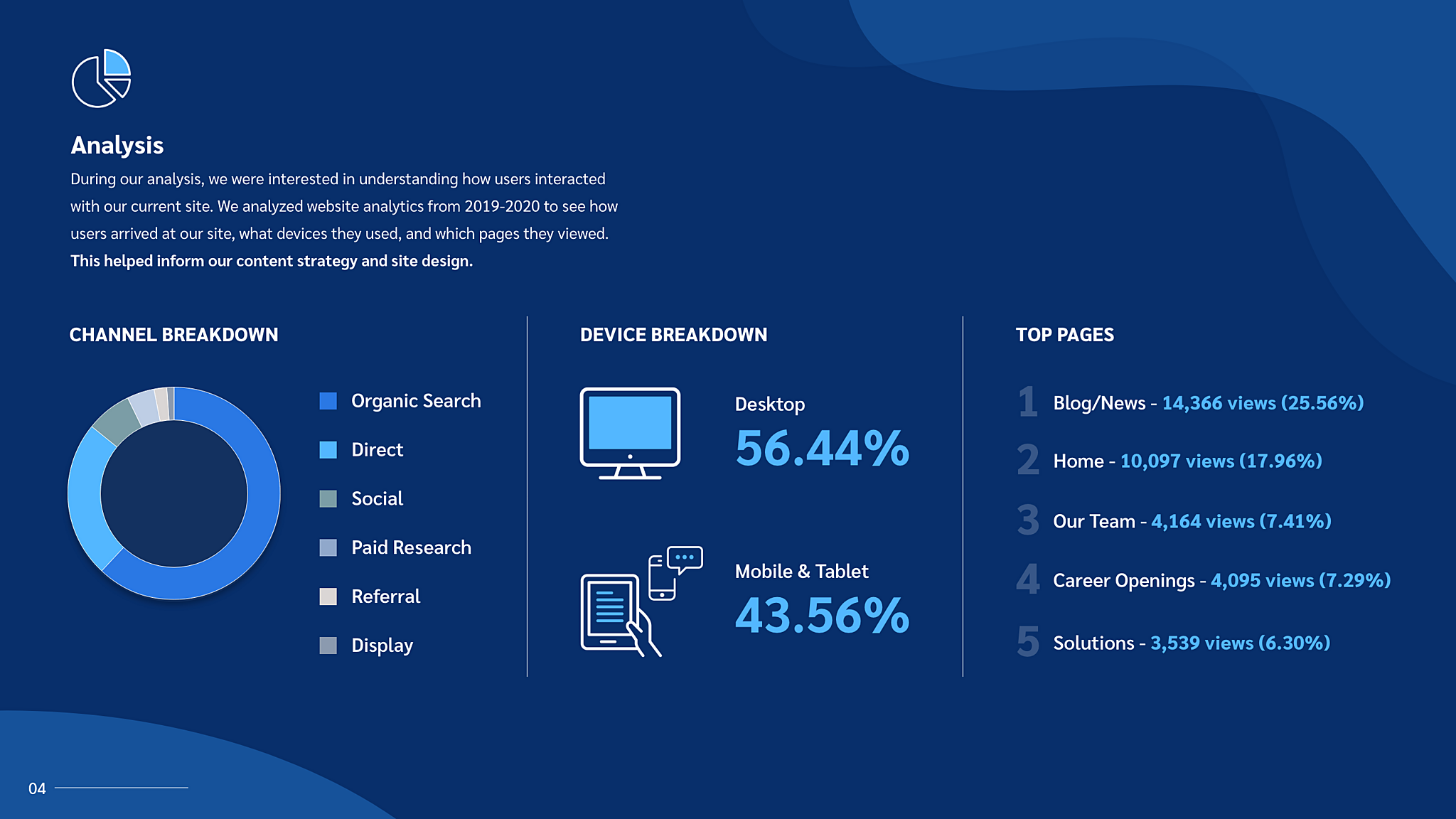 Analysis

During our analysis, we were interested in understanding how users interacted with our current site. We analyzed website analytics from 2019-2020 to see how users arrived at our site, what devices they used, and which pages they viewed. This helped inform our content strategy and site design.

CHANNEL BREAKDOWN

Organic Search
Direct
Social
Paid Research
Referral
Display

DEVICE BREAKDOWN

Desktop
56.44%

Mobile & Tablet
43.56%

TOP PAGES

1 Blog/News - 14,366 views (25.56%)
2 Home - 10,097 views (17.96%)
3 Our Team - 4,164 views (7.41%)
4 Career Openings - 4,095 views (7.29%)
5 Solutions - 3,539 views (6.30%)

04